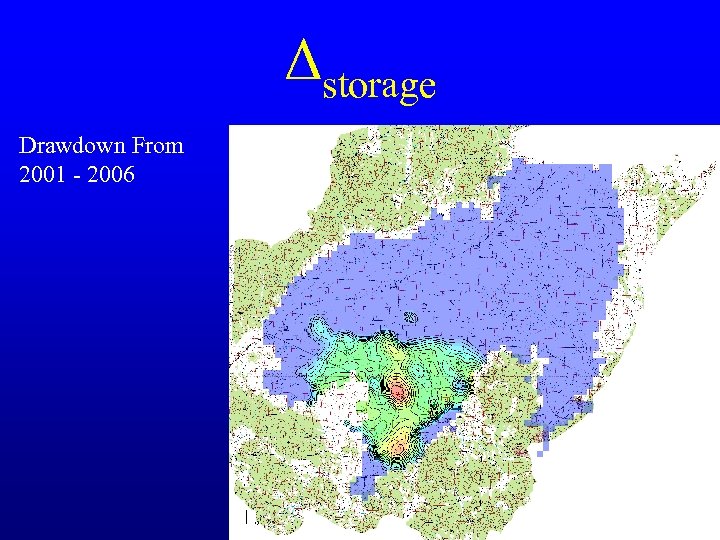 $\Delta_{storage}$

Drawdown From 2001 - 2006